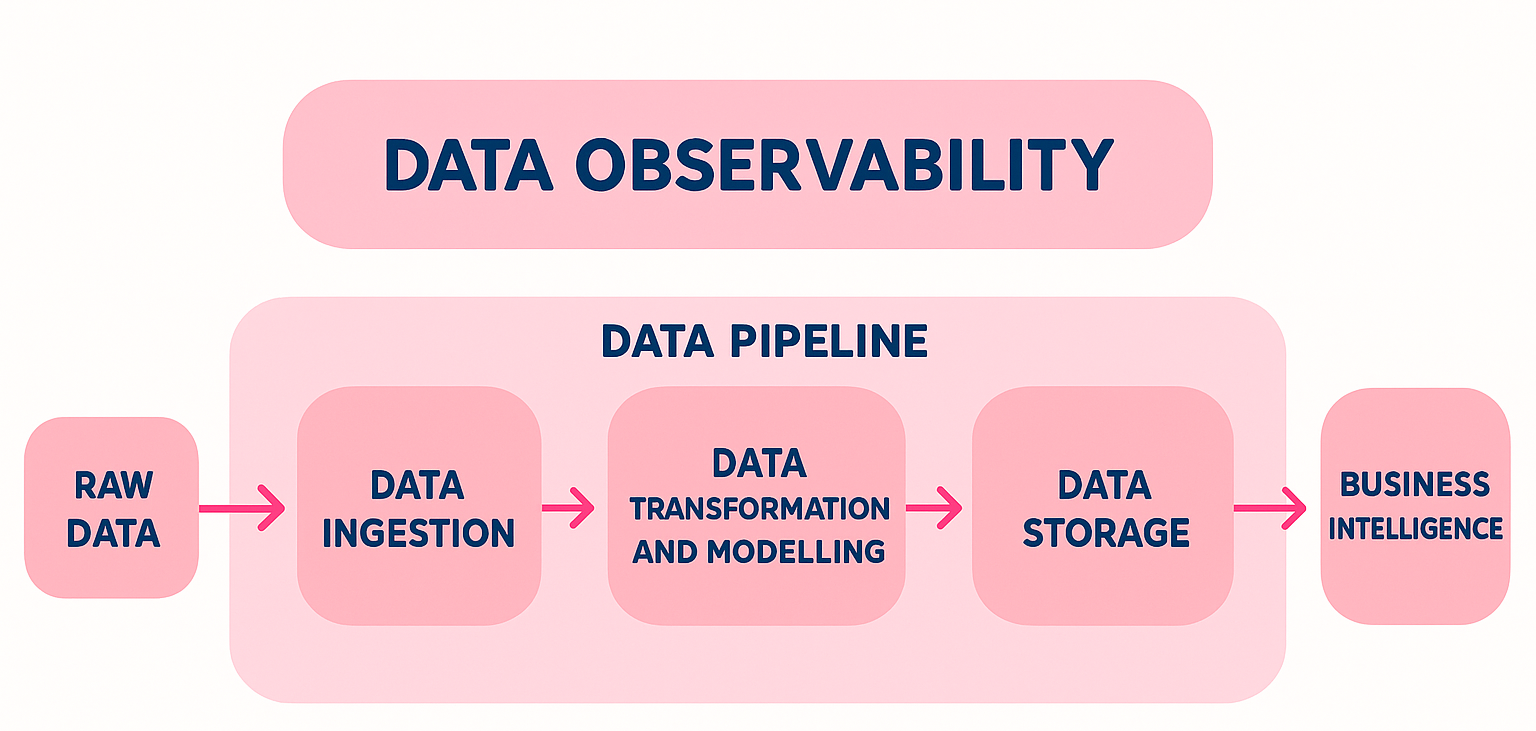 DATA OBSERVABILITY

DATA PIPELINE

RAW DATA

DATA INGESTION

DATA TRANSFORMATION AND MODELLING

DATA STORAGE

BUSINESS INTELLIGENCE